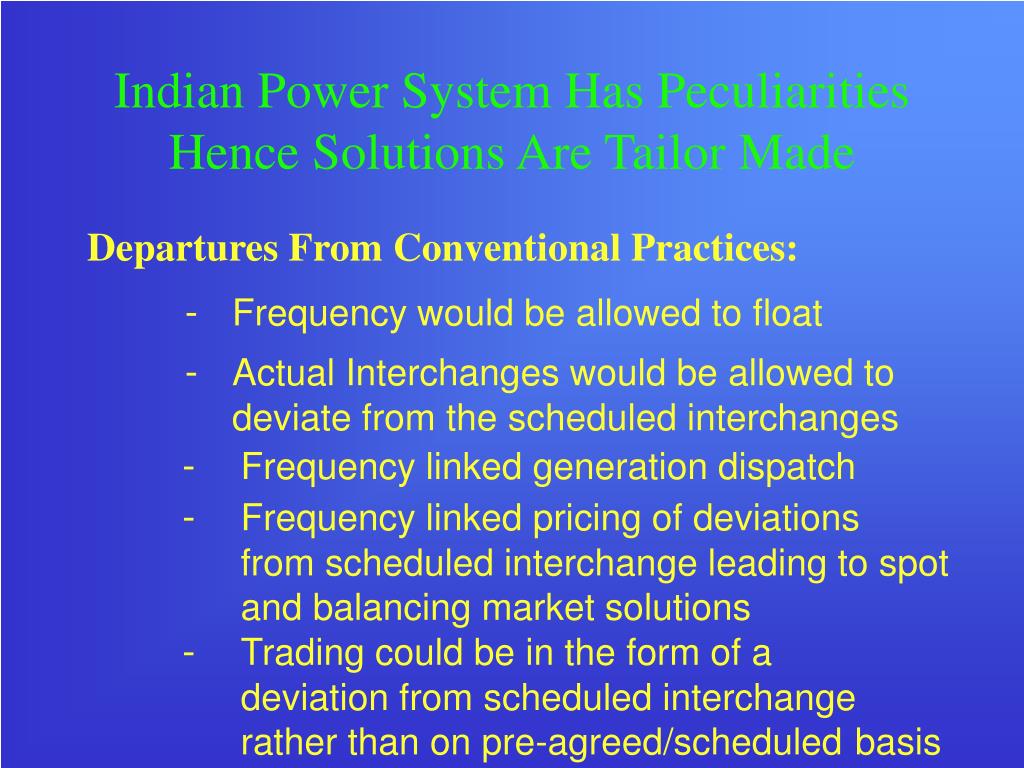 Indian Power System Has Peculiarities Hence Solutions Are Tailor Made

Departures From Conventional Practices:

- Frequency would be allowed to float

- Actual Interchanges would be allowed to deviate from the scheduled interchanges

- Frequency linked generation dispatch

- Frequency linked pricing of deviations from scheduled interchange leading to spot and balancing market solutions

- Trading could be in the form of a deviation from scheduled interchange rather than on pre-agreed/scheduled basis